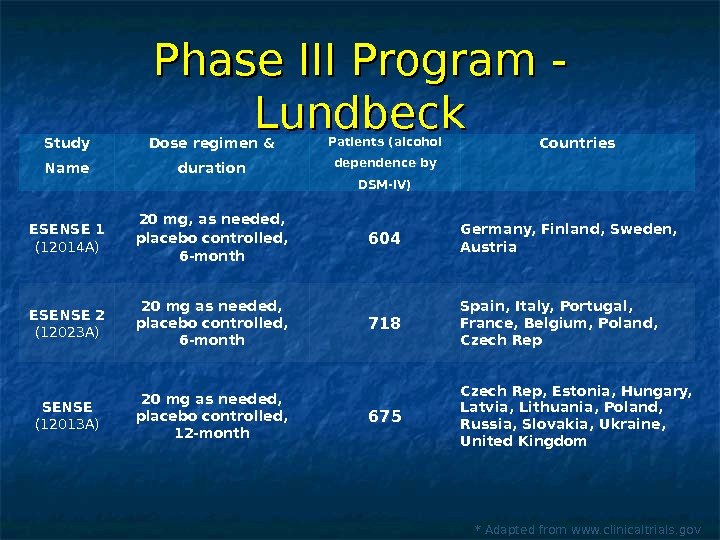 Phase III Program - Lundbeck

| Study Name | Dose regimen & duration | Patients (alcohol dependence by DSM-IV) | Countries |
|---|---|---|---|
| ESENSE 1 (12014A) | 20 mg, as needed, placebo controlled, 6-month | 604 | Germany, Finland, Sweden, Austria |
| ESENSE 2 (12023A) | 20 mg as needed, placebo controlled, 6-month | 718 | Spain, Italy, Portugal, France, Belgium, Poland, Czech Rep |
| SENSE (12013A) | 20 mg as needed, placebo controlled, 12-month | 675 | Czech Rep, Estonia, Hungary, Latvia, Lithuania, Poland, Russia, Slovakia, Ukraine, United Kingdom |

* Adapted from www.clinicaltrials.gov